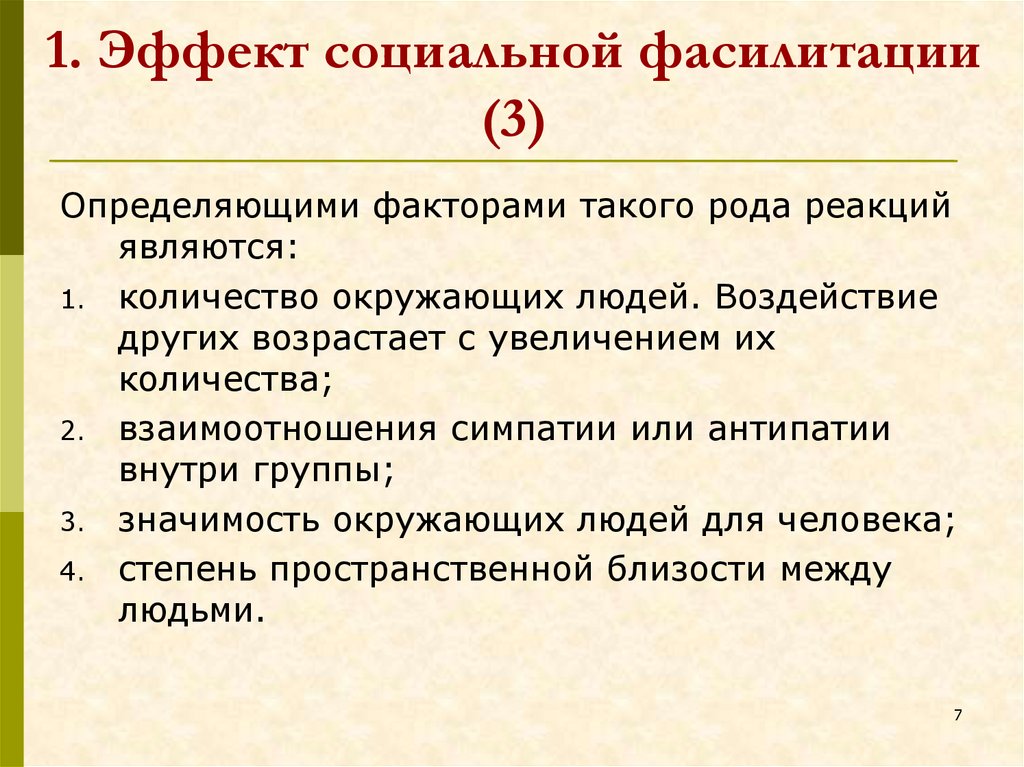 1. Эффект социальной фасилитации (3)

Определяющими факторами такого рода реакций являются:

1. количество окружающих людей. Воздействие других возрастает с увеличением их количества;
2. взаимоотношения симпатии или антипатии внутри группы;
3. значимость окружающих людей для человека;
4. степень пространственной близости между людьми.

7